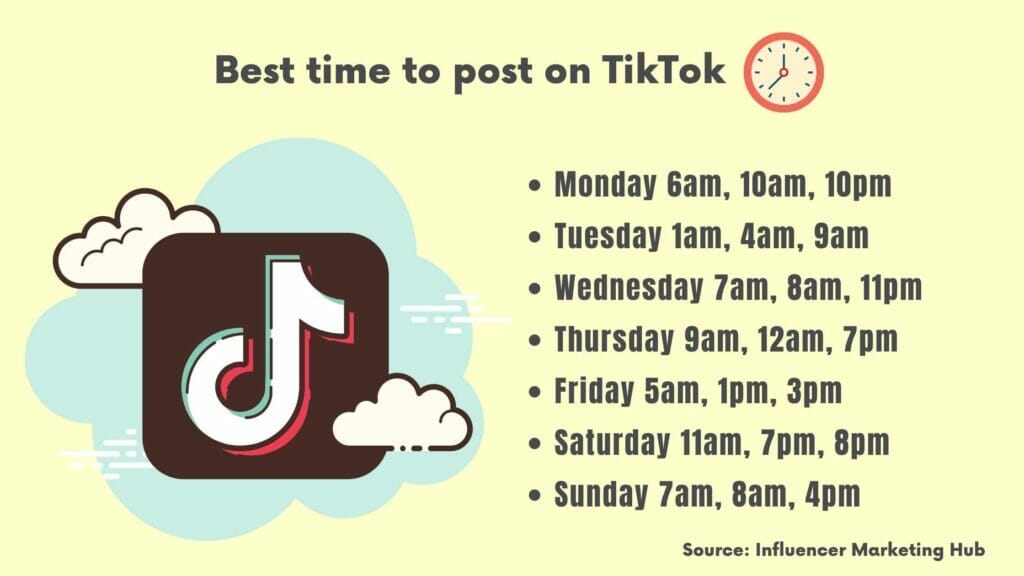 Best time to post on TikTok

- Monday 6am, 10am, 10pm
- Tuesday 1am, 4am, 9am
- Wednesday 7am, 8am, 11pm
- Thursday 9am, 12am, 7pm
- Friday 5am, 1pm, 3pm
- Saturday 11am, 7pm, 8pm
- Sunday 7am, 8am, 4pm

Source: Influencer Marketing Hub